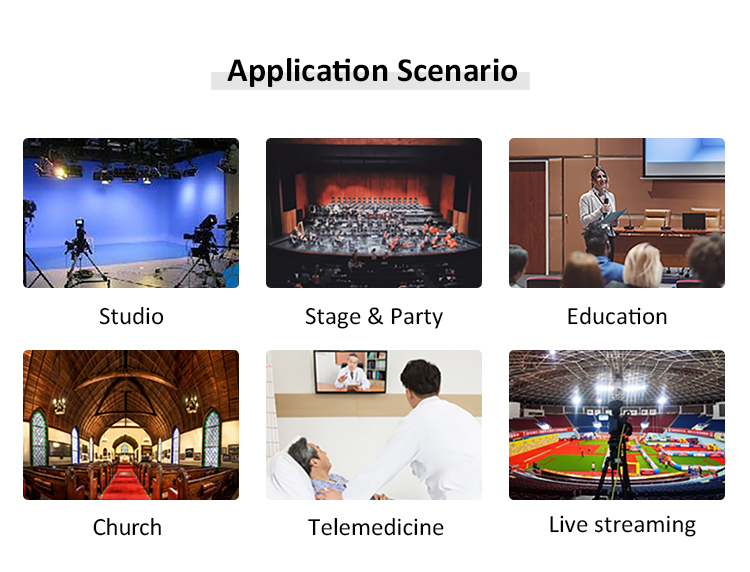 Application Scenario

Studio

Stage & Party

Education

Church

Telemedicine

Live streaming